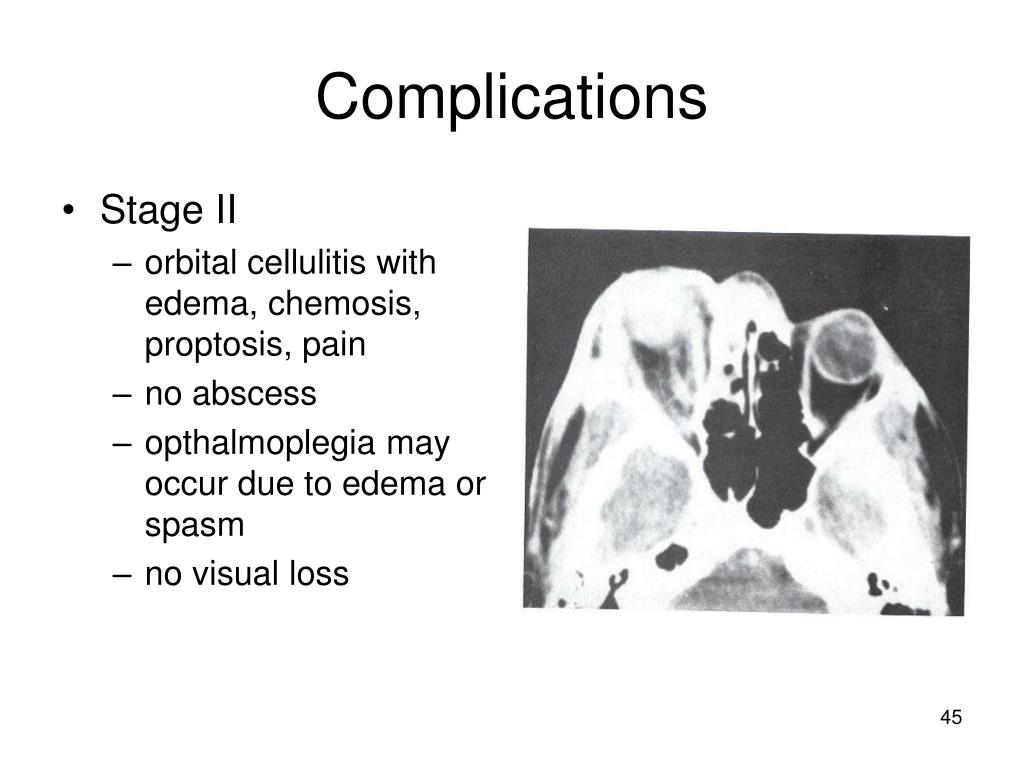 Complications

• Stage II
– orbital cellulitis with edema, chemosis, proptosis, pain
– no abscess
– opthalmoplegia may occur due to edema or spasm
– no visual loss

45